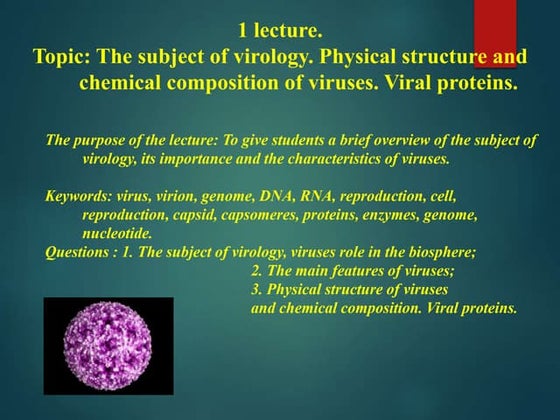 1 lecture.
Topic: The subject of virology. Physical structure and chemical composition of viruses. Viral proteins.

The purpose of the lecture: To give students a brief overview of the subject of virology, its importance and the characteristics of viruses.

Keywords: virus, virion, genome, DNA, RNA, reproduction, cell, reproduction, capsid, capsomeres, proteins, enzymes, genome, nucleotide.
Questions : 1. The subject of virology, viruses role in the biosphere;
2. The main features of viruses;
3. Physical structure of viruses and chemical composition. Viral proteins.